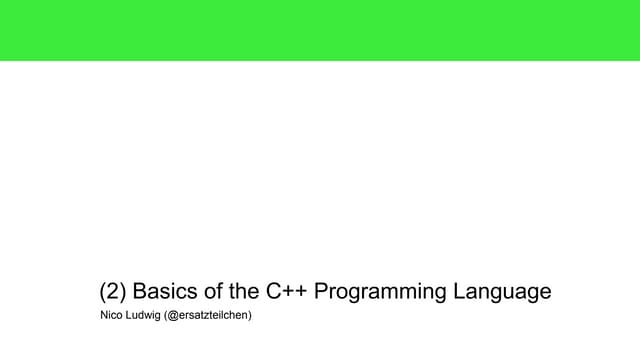 (2) Basics of the C++ Programming Language

Nico Ludwig (@ersatzteilchen)